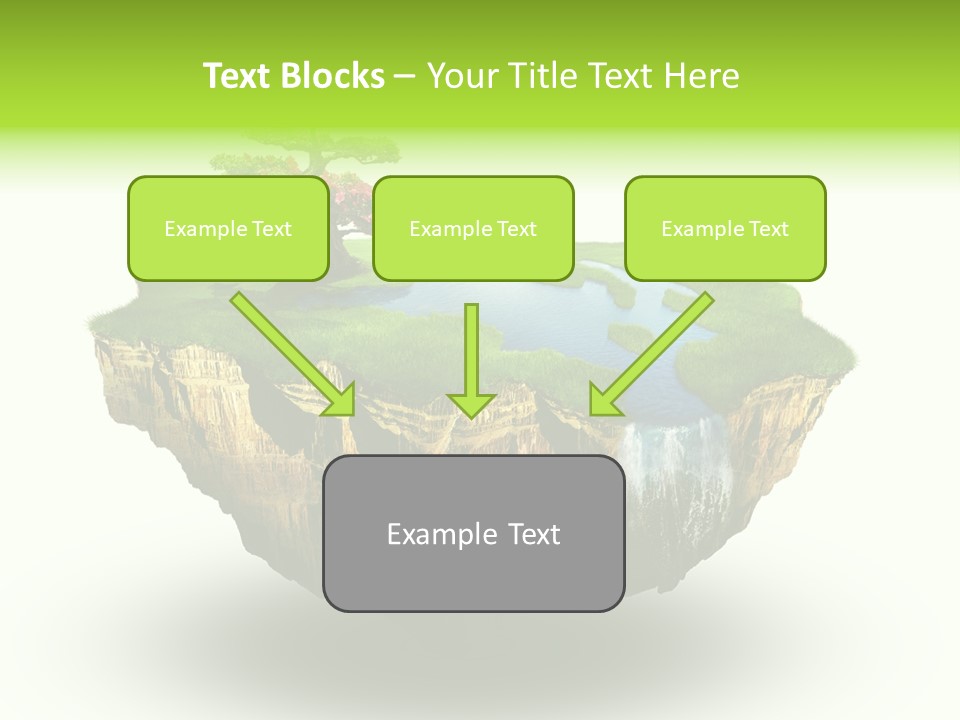 Text Blocks – Your Title Text Here

Example Text

Example Text

Example Text

Example Text